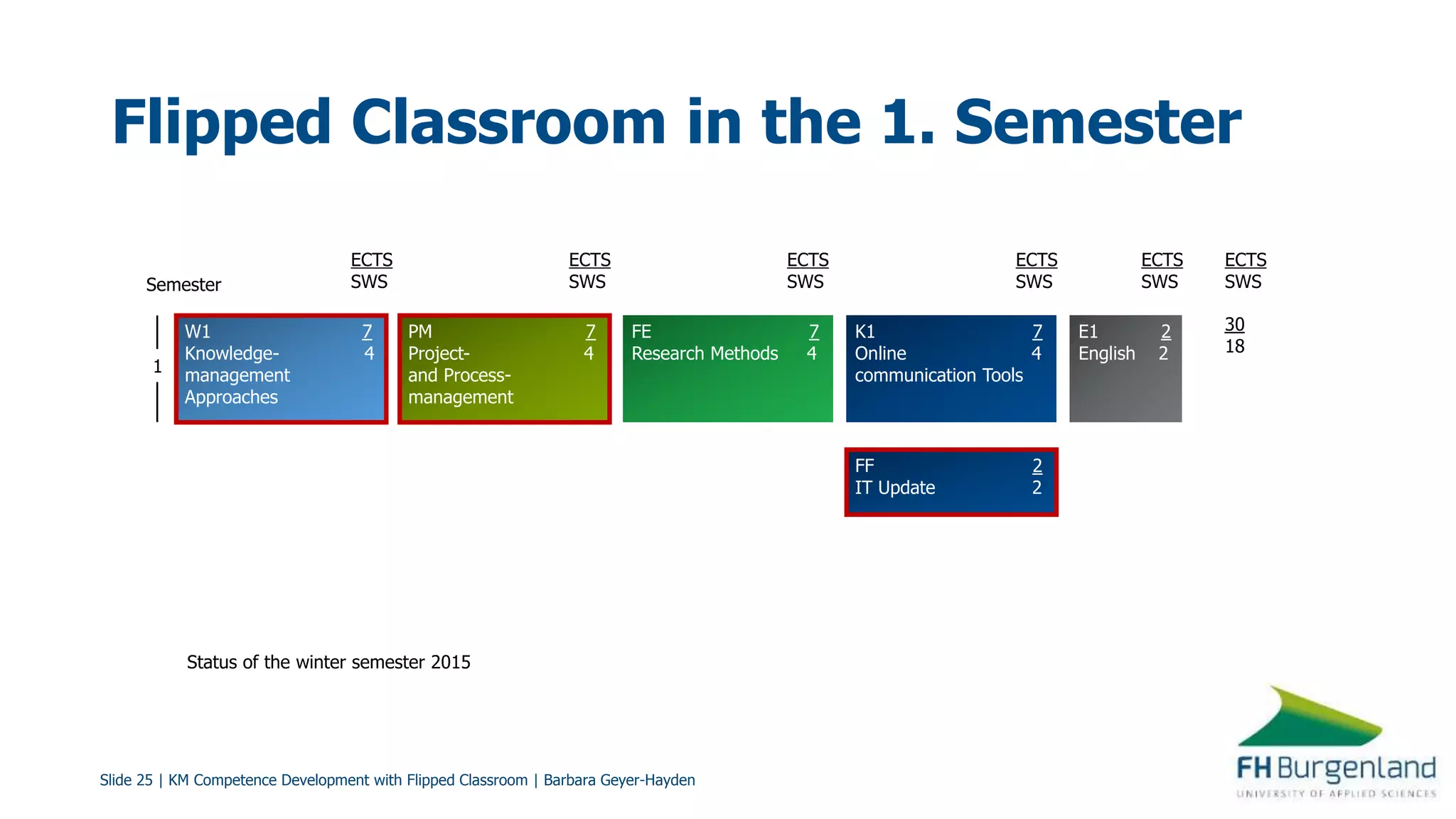 Flipped Classroom in the 1. Semester

Semester

ECTS
SWS

ECTS
SWS

ECTS
SWS

ECTS
SWS

ECTS
SWS

ECTS
SWS

1

W1
Knowledge-management Approaches
7
4

PM
Project- and Process-management
7
4

FE
Research Methods
7
4

K1
Online communication Tools
7
4

E1
English
2
2

30
18

FF
IT Update
2
2

Status of the winter semester 2015

Slide 25 | KM Competence Development with Flipped Classroom | Barbara Geyer-Hayden

FH Burgenland
UNIVERSITY OF APPLIED SCIENCES